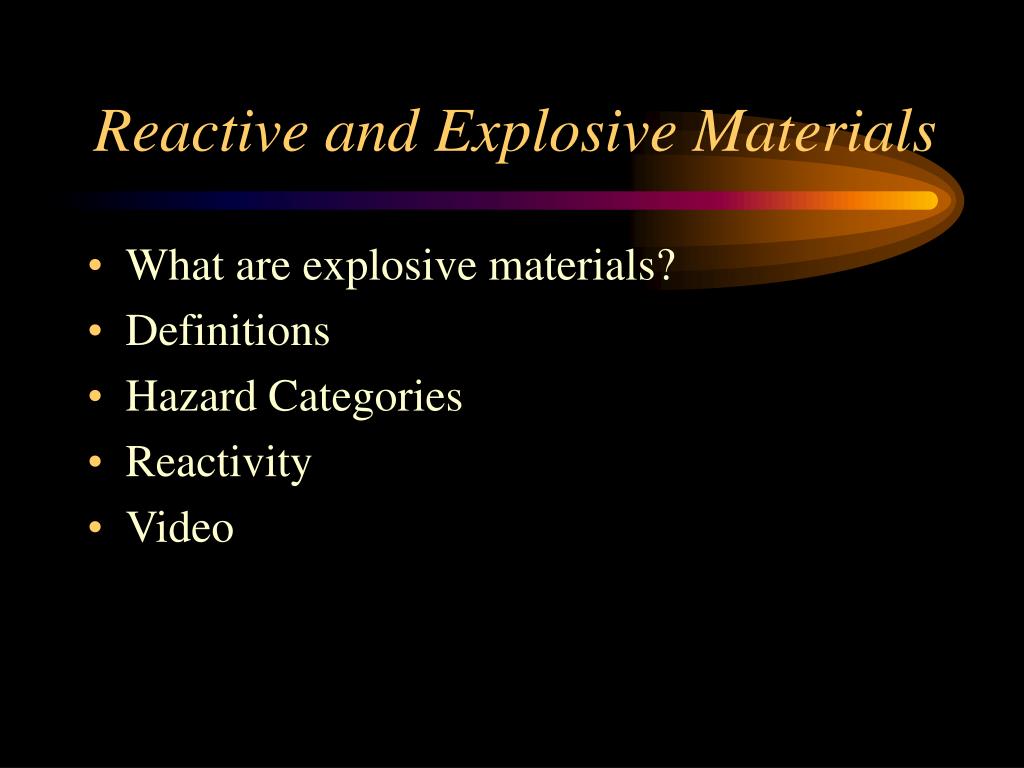 Reactive and Explosive Materials

• What are explosive materials?
• Definitions
• Hazard Categories
• Reactivity
• Video